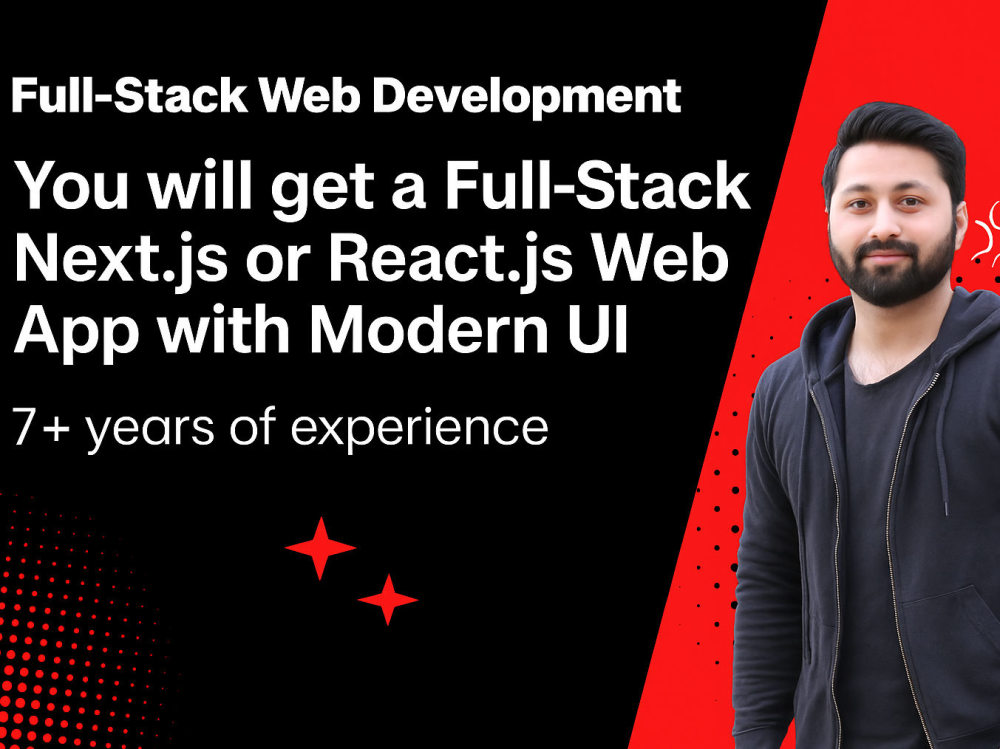 Full-Stack Web Development

You will get a Full-Stack Next.js or React.js Web App with Modern UI

7+ years of experience